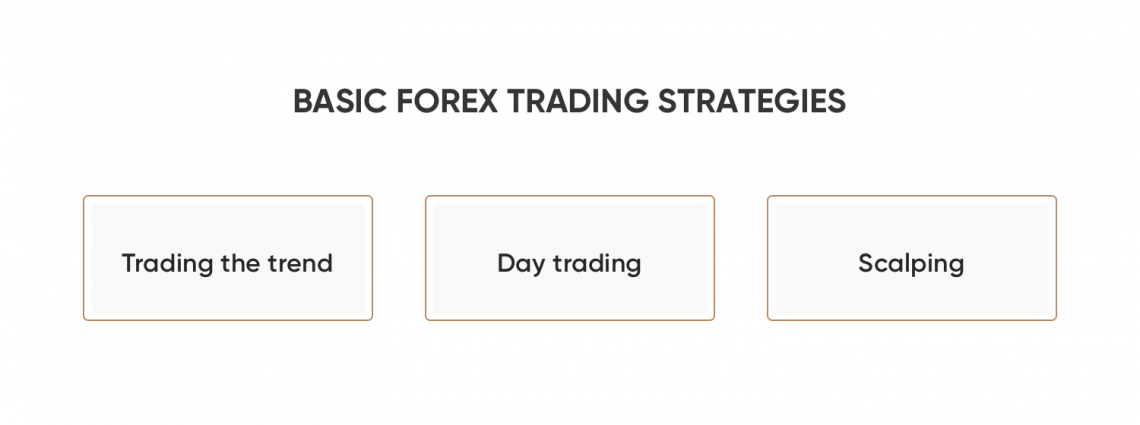 BASIC FOREX TRADING STRATEGIES

Trading the trend

Day trading

Scalping